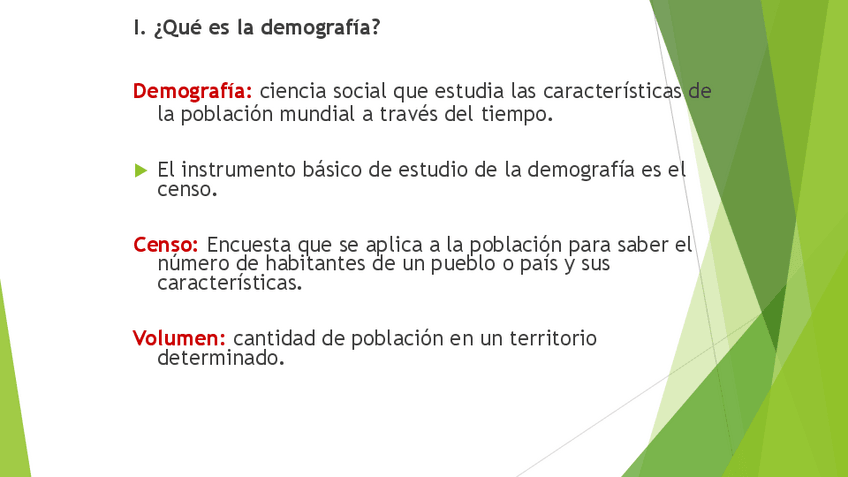 I. ¿Qué es la demografía?

Demografía: ciencia social que estudia las características de la población mundial a través del tiempo.

El instrumento básico de estudio de la demografía es el censo.

Censo: Encuesta que se aplica a la población para saber el número de habitantes de un pueblo o país y sus características.

Volumen: cantidad de población en un territorio determinado.